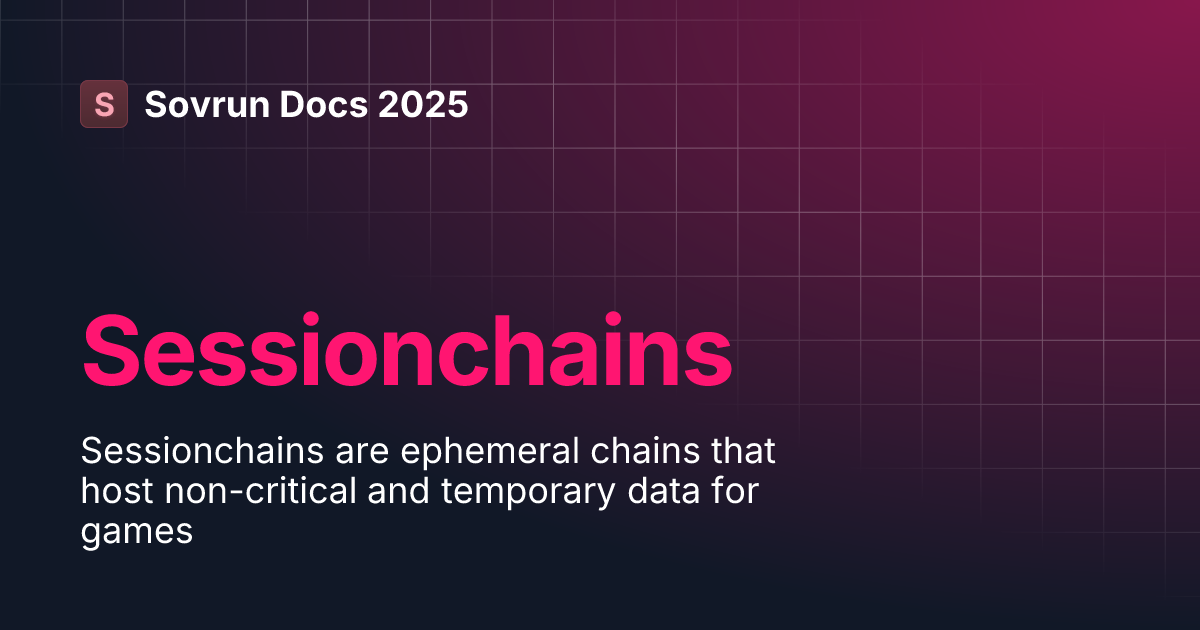 S Sovrun Docs 2025

Sessionchains

Sessionchains are ephemeral chains that host non-critical and temporary data for games